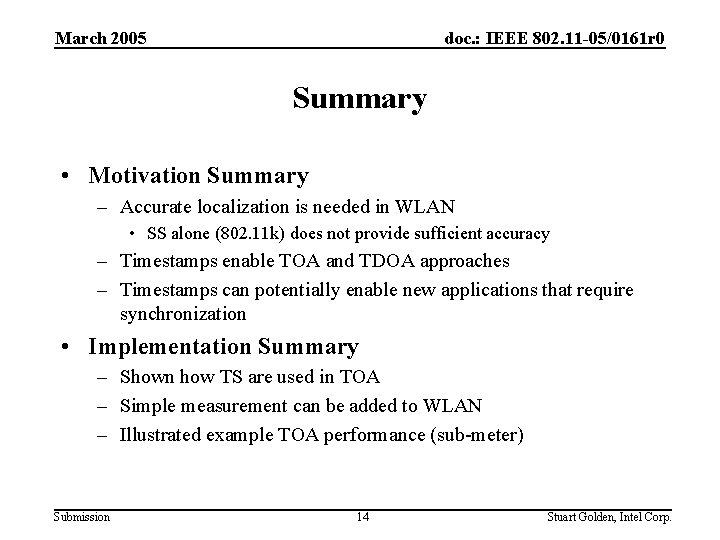 March 2005

doc.: IEEE 802.11-05/0161r0

Summary

• Motivation Summary
– Accurate localization is needed in WLAN
• SS alone (802.11k) does not provide sufficient accuracy
– Timestamps enable TOA and TDOA approaches
– Timestamps can potentially enable new applications that require synchronization

• Implementation Summary
– Shown how TS are used in TOA
– Simple measurement can be added to WLAN
– Illustrated example TOA performance (sub-meter)

Submission

14

Stuart Golden, Intel Corp.